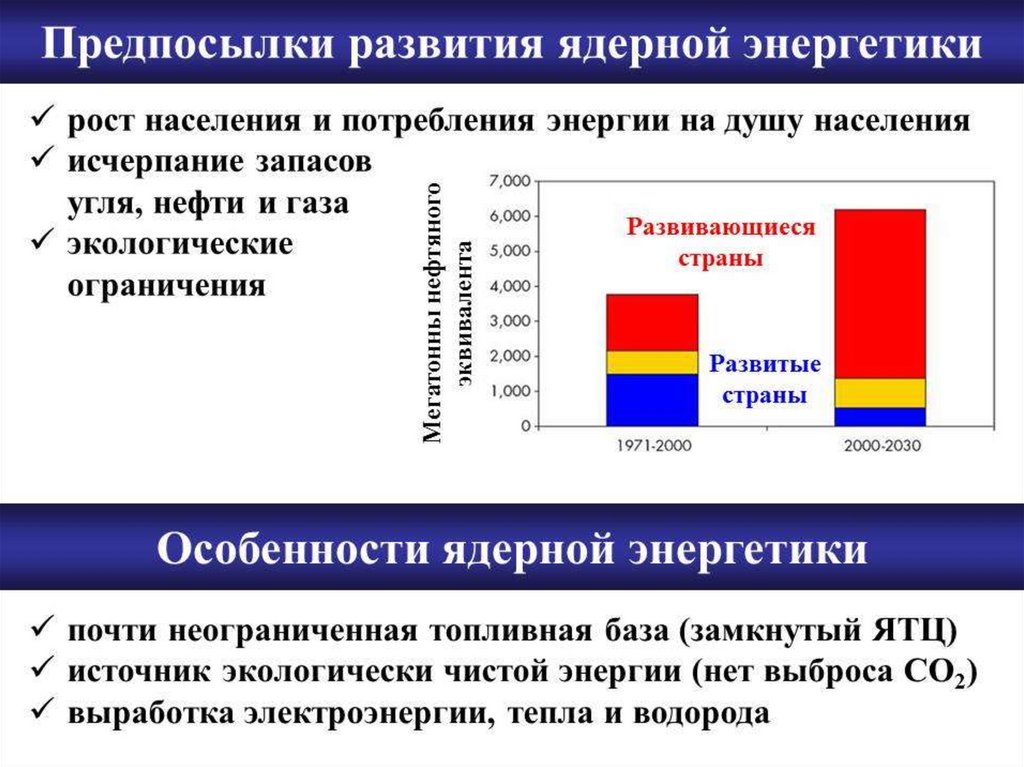 Предпосылки развития ядерной энергетики

✓ рост населения и потребления энергии на душу населения
✓ исчерпание запасов угля, нефти и газа
✓ экологические ограничения

Мегатонны нефтяного эквивалента

7,000
6,000
5,000
4,000
3,000
2,000
1,000
0

Развивающиеся страны

Развитые страны

1971-2000
2000-2030

Особенности ядерной энергетики

✓ почти неограниченная топливная база (замкнутый ЯТЦ)
✓ источник экологически чистой энергии (нет выброса $CO_2$)
✓ выработка электроэнергии, тепла и водорода